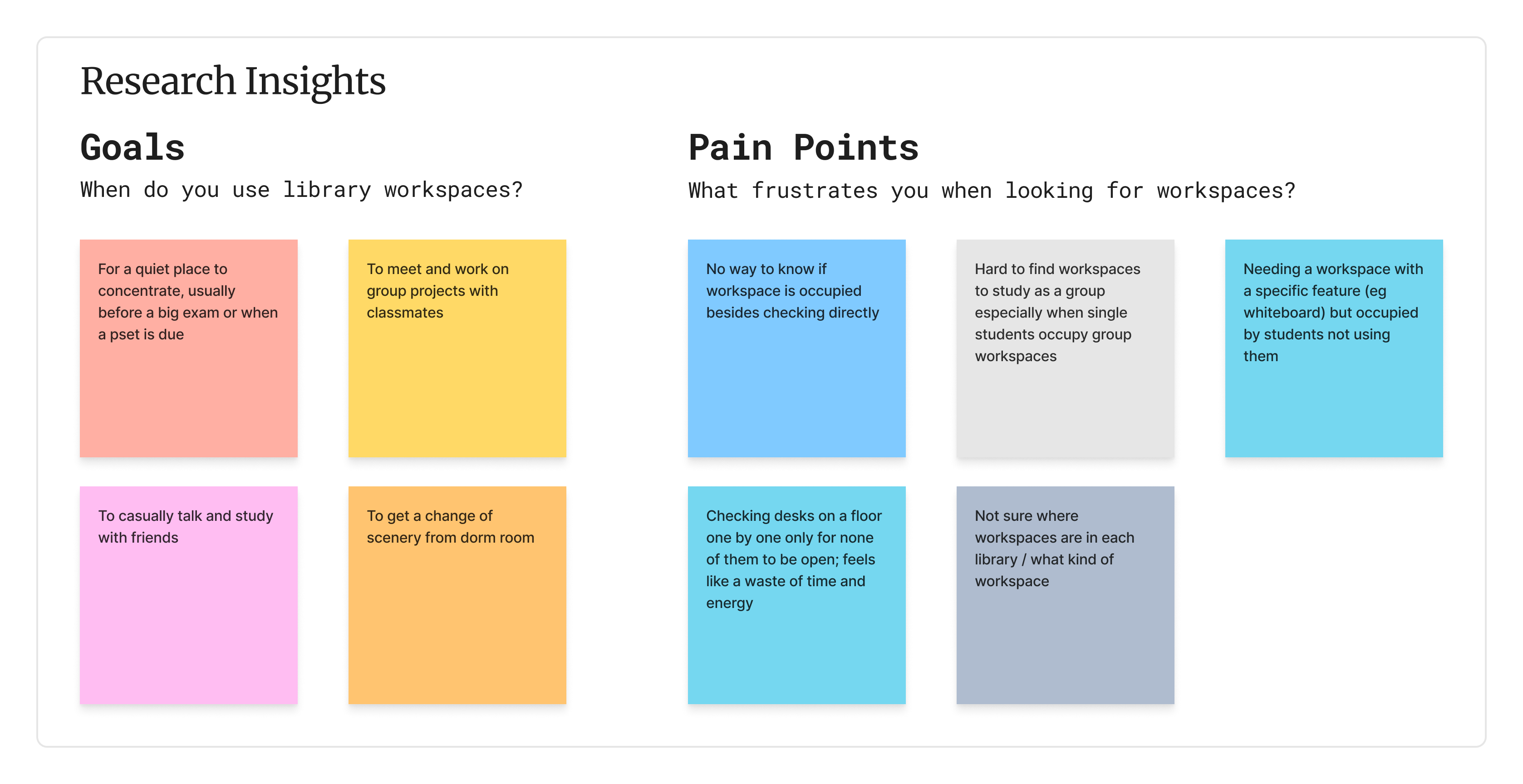 Research Insights

Goals

When do you use library workspaces?

For a quiet place to concentrate, usually before a big exam or when a pset is due

To meet and work on group projects with classmates

To casually talk and study with friends

To get a change of scenery from dorm room

Pain Points

What frustrates you when looking for workspaces?

No way to know if workspace is occupied besides checking directly

Hard to find workspaces to study as a group especially when single students occupy group workspaces

Needing a workspace with a specific feature (eg whiteboard) but occupied by students not using them

Checking desks on a floor one by one only for none of them to be open; feels like a waste of time and energy

Not sure where workspaces are in each library / what kind of workspace